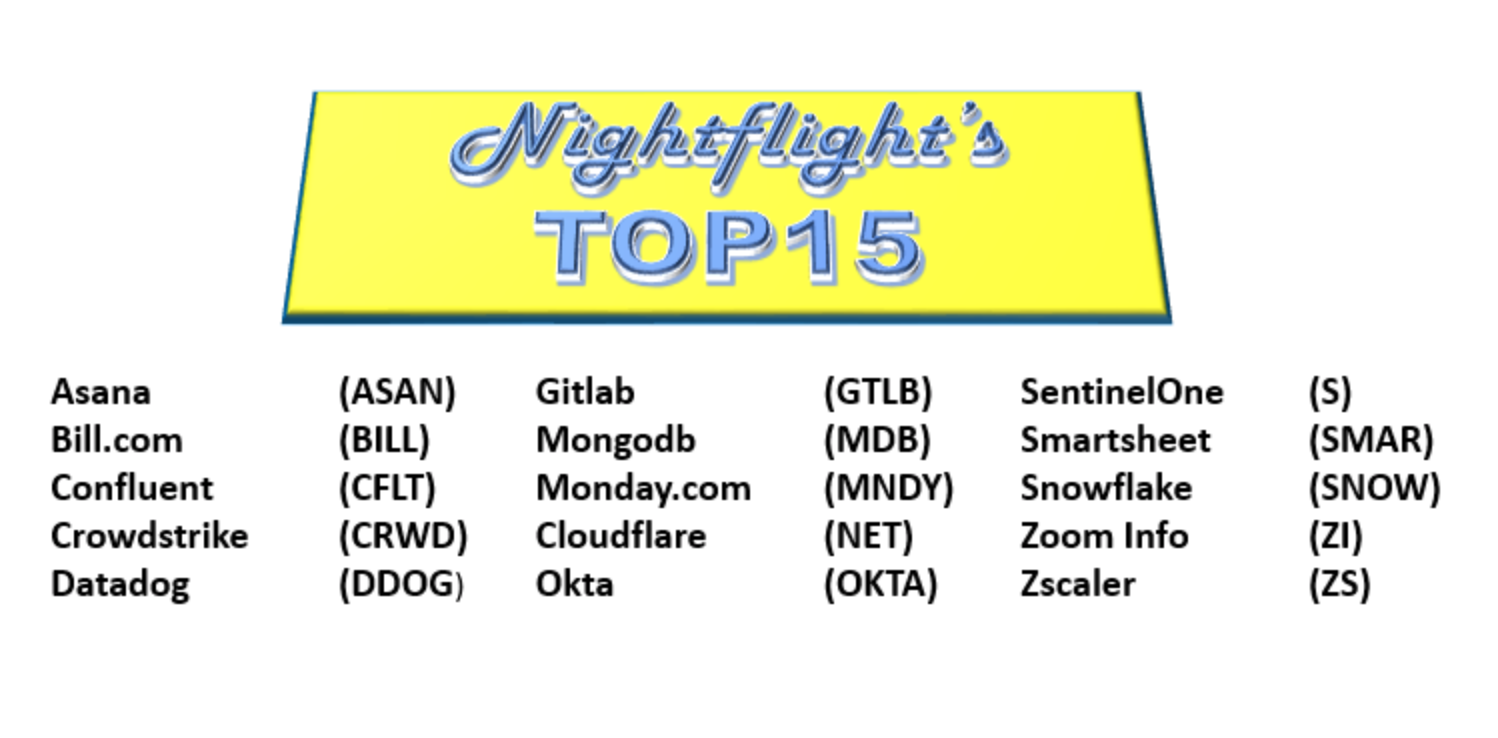 Nightflight's
TOP15

Asana (ASAN)
Bill.com (BILL)
Confluent (CFLT)
Crowdstrike (CRWD)
Datadog (DDOG)

Gitlab (GTLB)
Mongodb (MDB)
Monday.com (MNDY)
Cloudflare (NET)
Okta (OKTA)

SentinelOne (S)
Smartsheet (SMAR)
Snowflake (SNOW)
Zoom Info (ZI)
Zscaler (ZS)